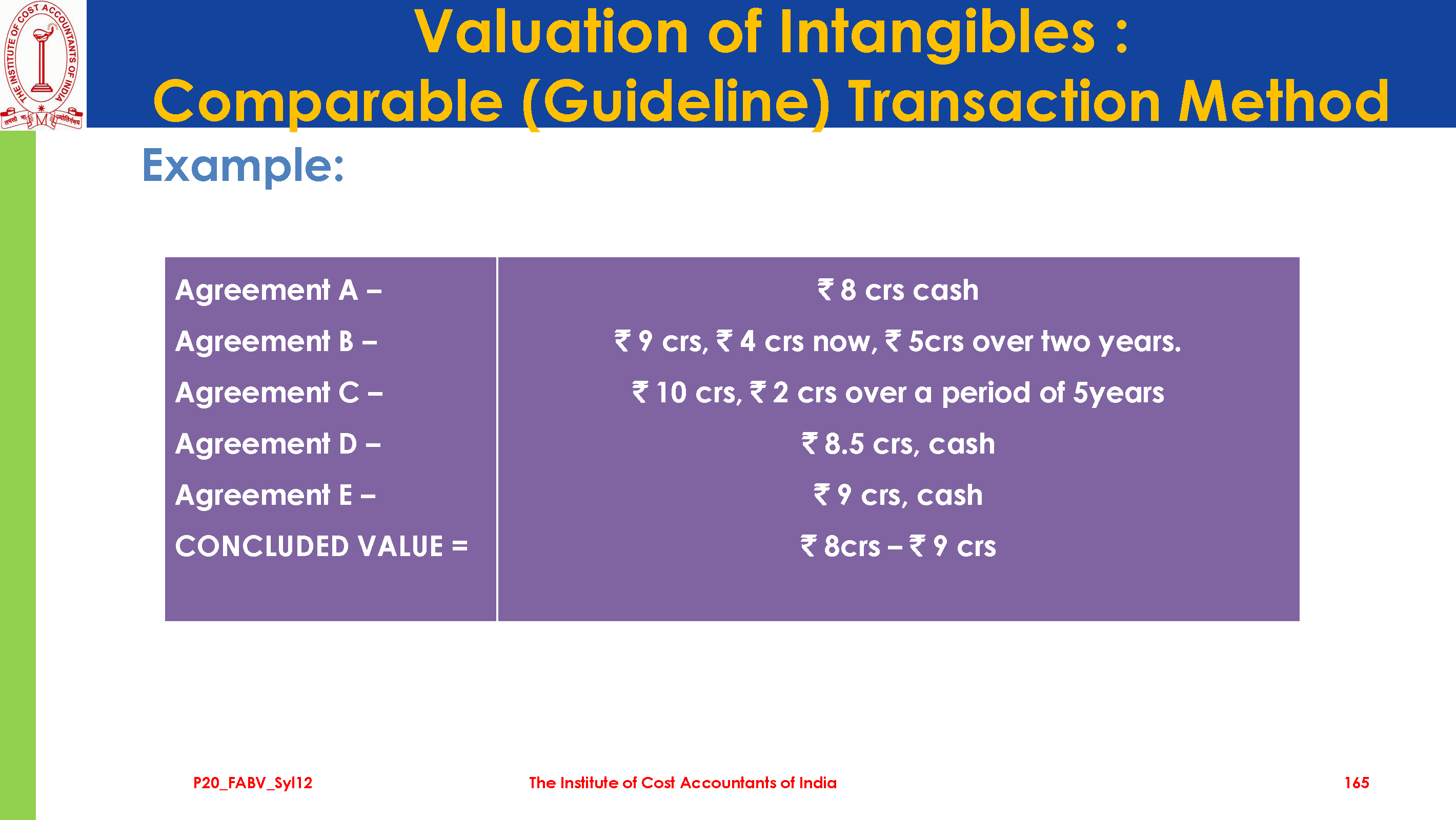 THE INSTITUTE OF COST ACCOUNTANTS OF INDIA

Valuation of Intangibles : Comparable (Guideline) Transaction Method

Example:

| Agreement A – | ₹ 8 crs cash |
|---|---|
| Agreement B – | ₹ 9 crs, ₹ 4 crs now, ₹ 5crs over two years. |
| Agreement C – | ₹ 10 crs, ₹ 2 crs over a period of 5years |
| Agreement D – | ₹ 8.5 crs, cash |
| Agreement E – | ₹ 9 crs, cash |
| CONCLUDED VALUE = | ₹ 8crs – ₹ 9 crs |

P20_FABV_Syl12

The Institute of Cost Accountants of India

165